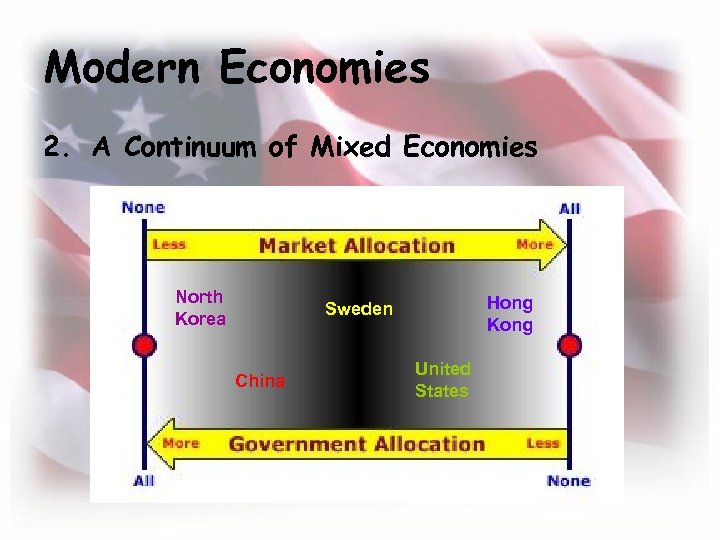 Modern Economies

2. A Continuum of Mixed Economies

None

All

Less

Market Allocation

More

North Korea

Sweden

Hong Kong

China

United States

More

Government Allocation

Less

All

None